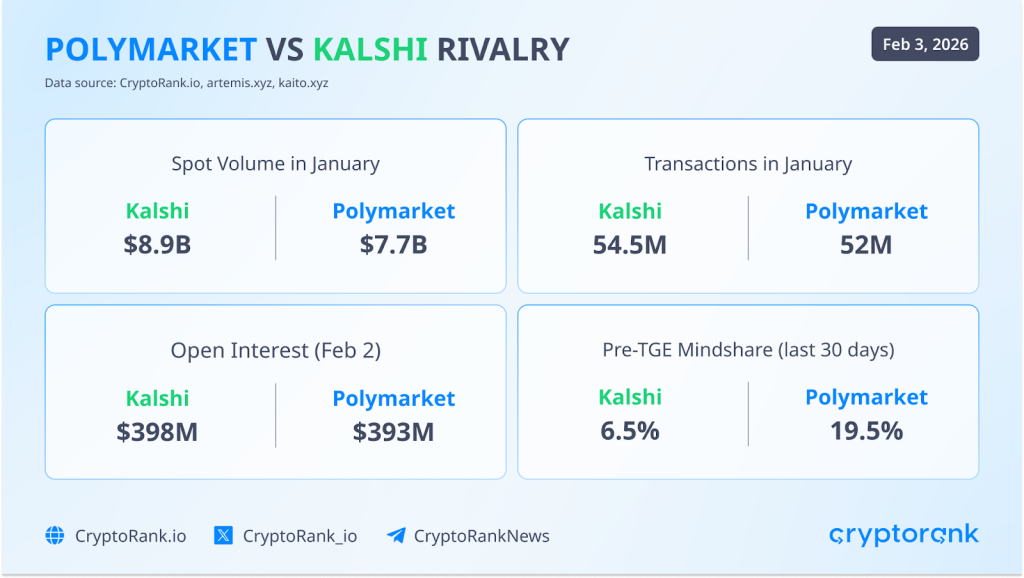 POLYMARKET VS KALSHI RIVALRY

Feb 3, 2026

Data source: CryptoRank.io, artemis.xyz, kaito.xyz

Spot Volume in January

Kalshi
$8.9B

Polymarket
$7.7B

Transactions in January

Kalshi
54.5M

Polymarket
52M

Open Interest (Feb 2)

Kalshi
$398M

Polymarket
$393M

Pre-TGE Mindshare (last 30 days)

Kalshi
6.5%

Polymarket
19.5%

CryptoRank.io CryptoRank_io CryptoRankNews

cryptorank